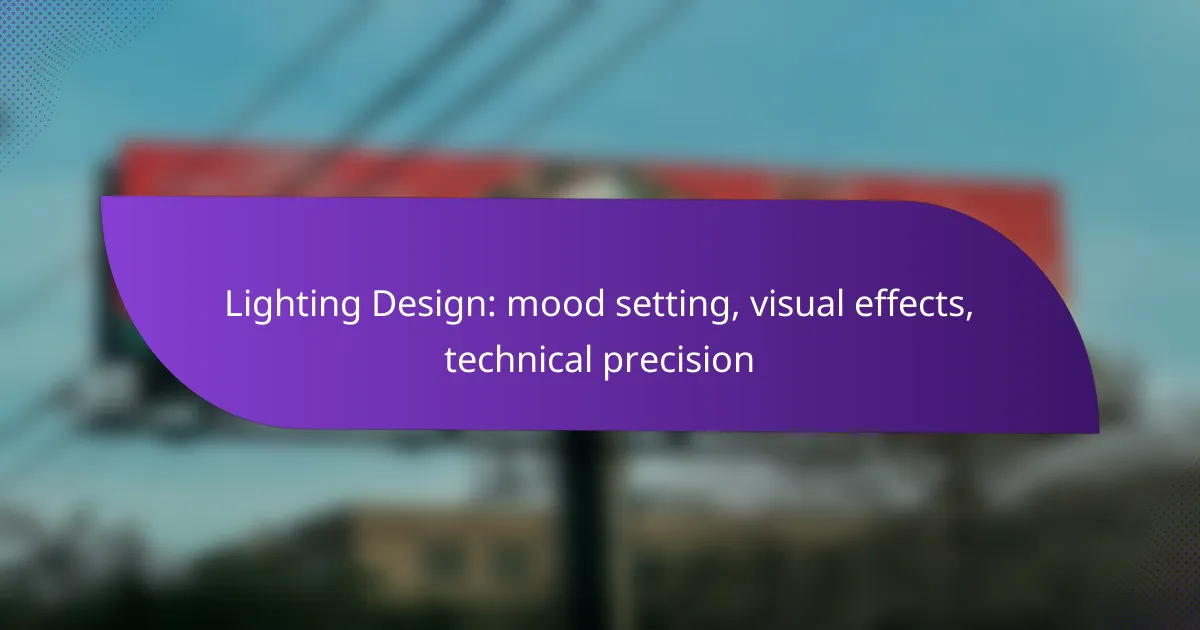 Lighting Design: mood setting, visual effects, technical precision